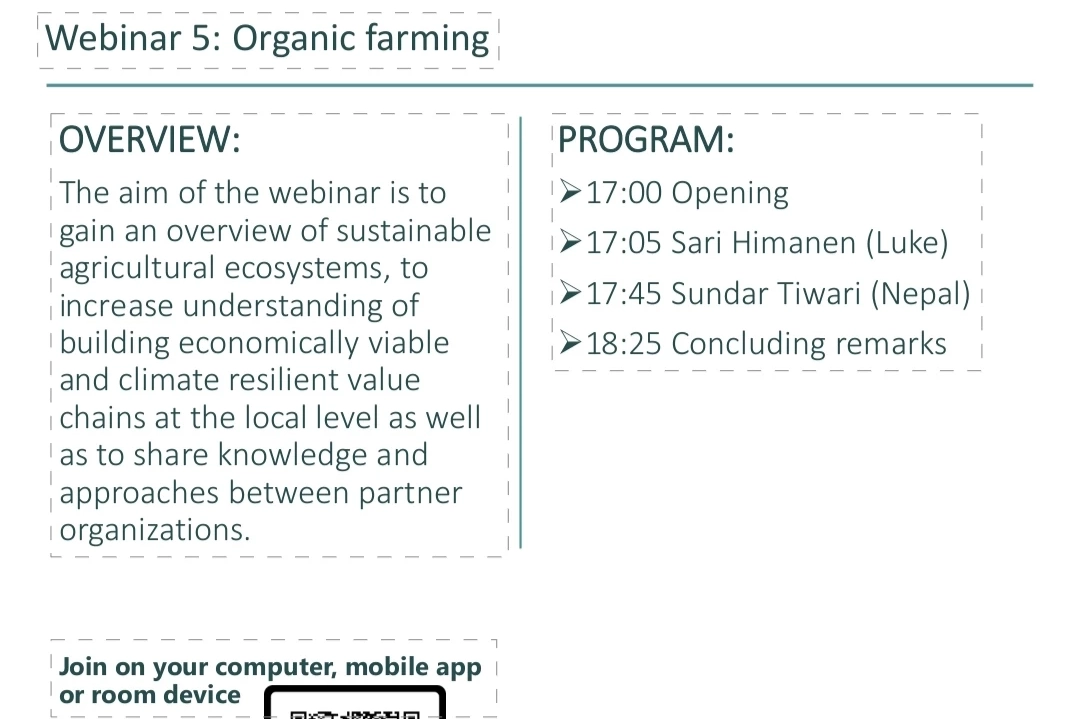 Webinar 5: Organic farming

OVERVIEW:

The aim of the webinar is to gain an overview of sustainable agricultural ecosystems, to increase understanding of building economically viable and climate resilient value chains at the local level as well as to share knowledge and approaches between partner organizations.

PROGRAM:

➢17:00 Opening
➢17:05 Sari Himanen (Luke)
➢17:45 Sundar Tiwari (Nepal)
➢18:25 Concluding remarks

Join on your computer, mobile app or room device